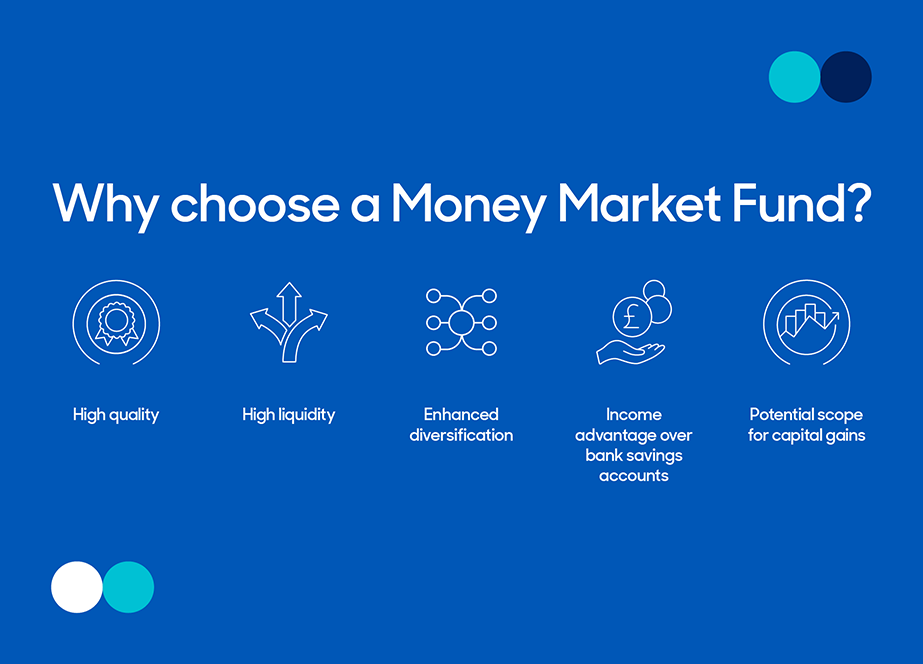 Why choose a Money Market Fund?

£

High quality

High liquidity

Enhanced diversification

Income advantage over bank savings accounts

Potential scope for capital gains